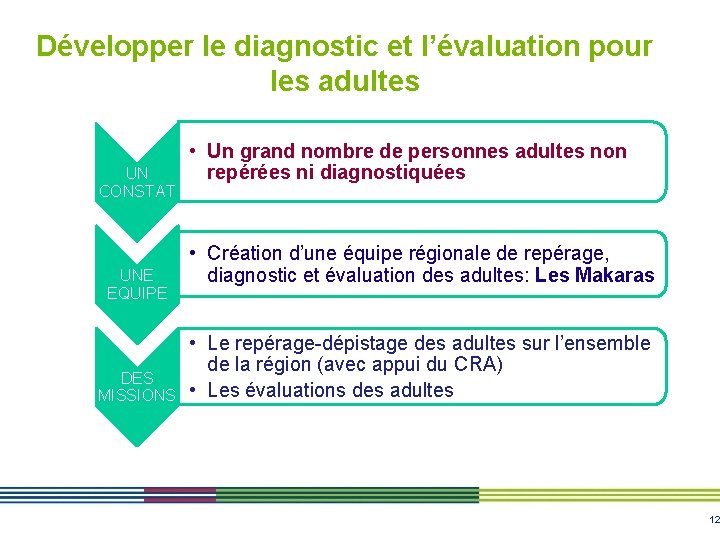 Développer le diagnostic et l'évaluation pour les adultes

UN CONSTAT

• Un grand nombre de personnes adultes non repérées ni diagnostiquées

UNE EQUIPE

• Création d'une équipe régionale de repérage, diagnostic et évaluation des adultes: Les Makaras

DES MISSIONS

• Le repérage-dépistage des adultes sur l'ensemble de la région (avec appui du CRA)
• Les évaluations des adultes

12